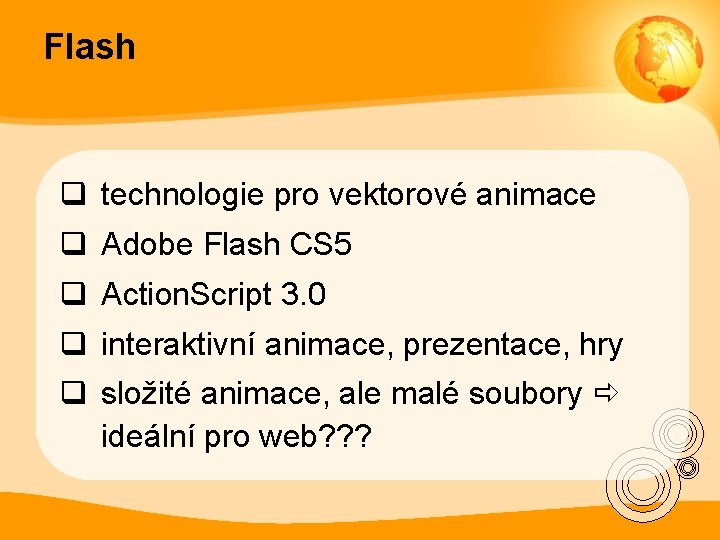 Flash

❑ technologie pro vektorové animace
❑ Adobe Flash CS5
❑ ActionScript 3.0
❑ interaktivní animace, prezentace, hry
❑ složité animace, ale malé soubory ⇨ ideální pro web???